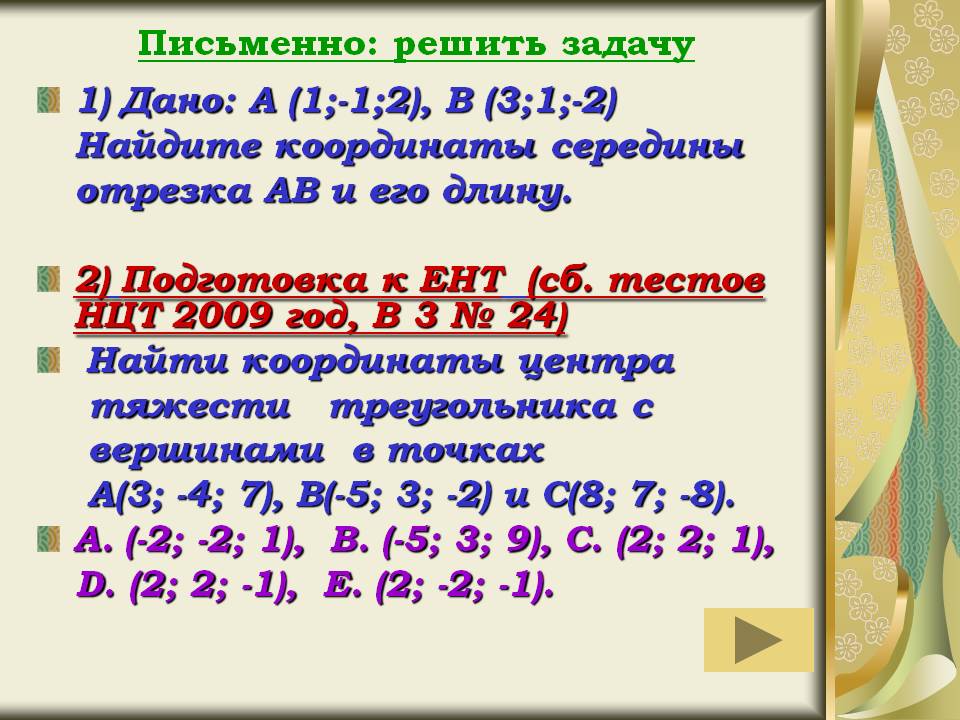 Письменно: решить задачу

1) Дано: А (1;-1;2), В (3;1;-2) Найдите координаты середины отрезка АВ и его длину.

2) Подготовка к ЕНТ (сб. тестов НЦТ 2009 год, В 3 № 24)

Найти координаты центра тяжести треугольника с вершинами в точках A(3; -4; 7), B(-5; 3; -2) и C(8; 7; -8).

A. (-2; -2; 1), B. (-5; 3; 9), C. (2; 2; 1), D. (2; 2; -1), E. (2; -2; -1).